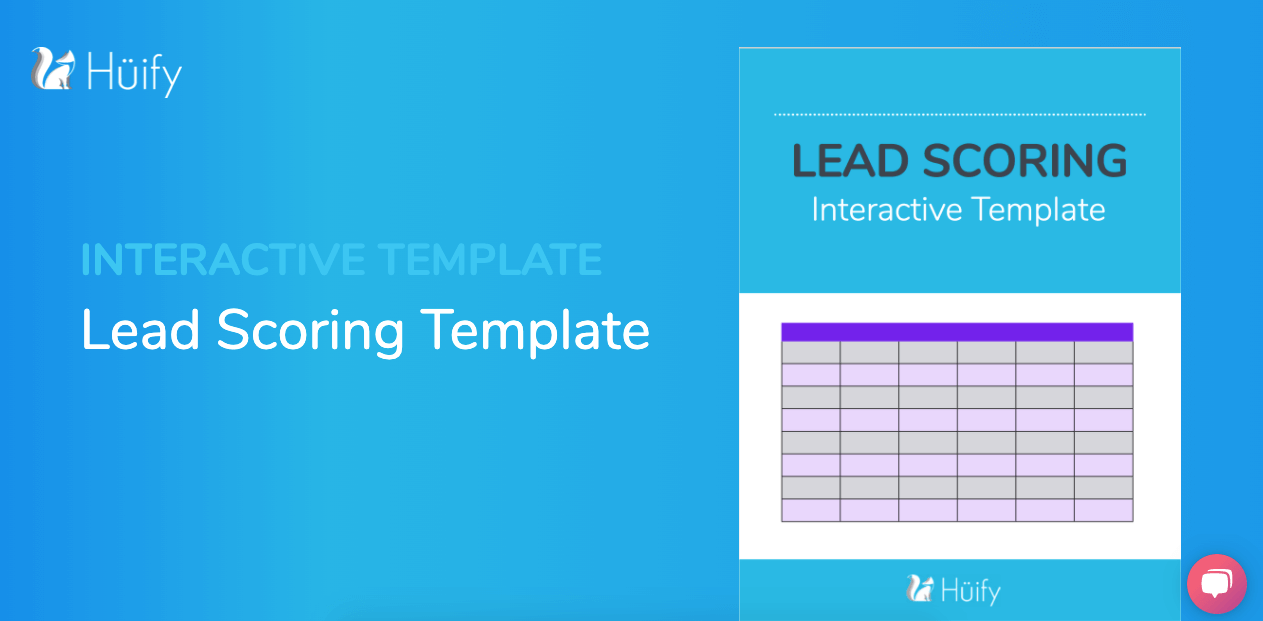 Hüify

INTERACTIVE TEMPLATE

Lead Scoring Template

LEAD SCORING

Interactive Template

Hüify